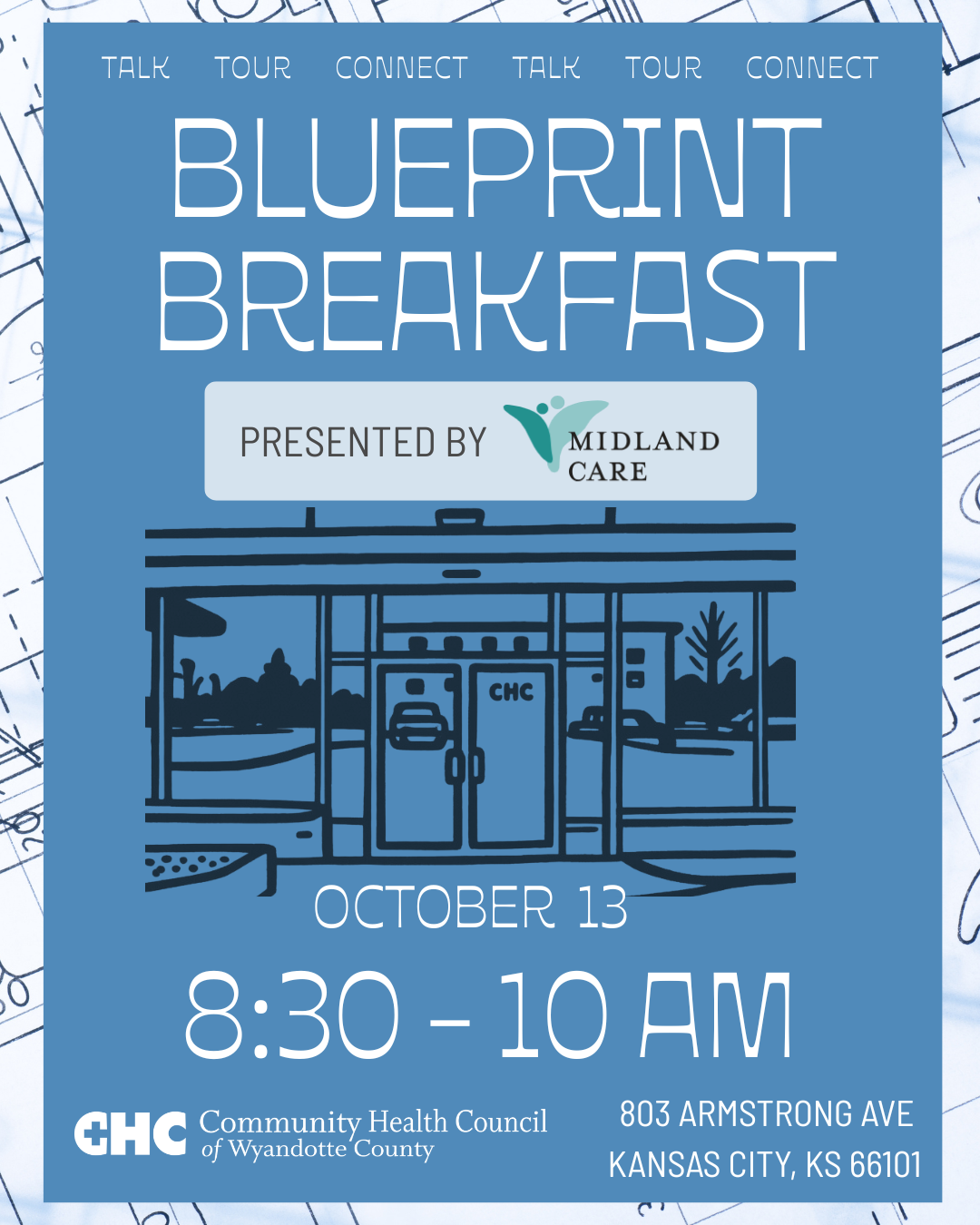 TALK TOUR CONNECT TALK TOUR CONNECT

BLUEPRINT BREAKFAST

PRESENTED BY MIDLAND CARE

CHC

OCTOBER 13

8:30 - 10 AM

CHC Community Health Council of Wyandotte County

803 ARMSTRONG AVE
KANSAS CITY, KS 66101